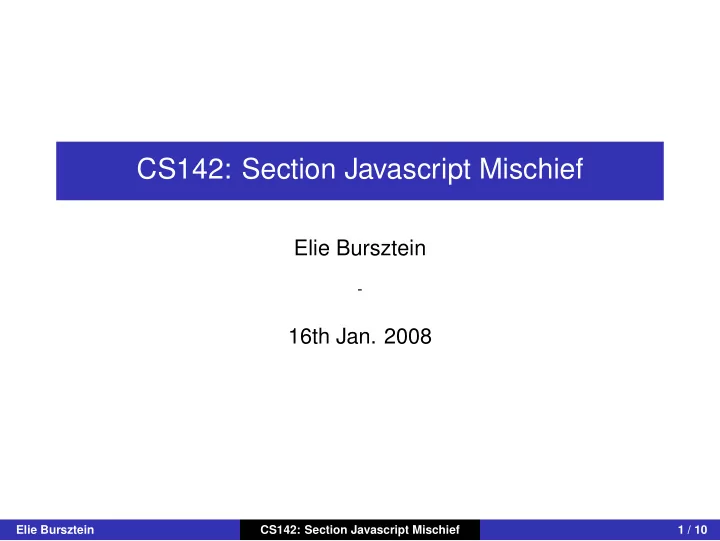 CS142: Section Javascript Mischief

Elie Bursztein

-

16th Jan. 2008

Elie Bursztein CS142: Section Javascript Mischief 1 / 10